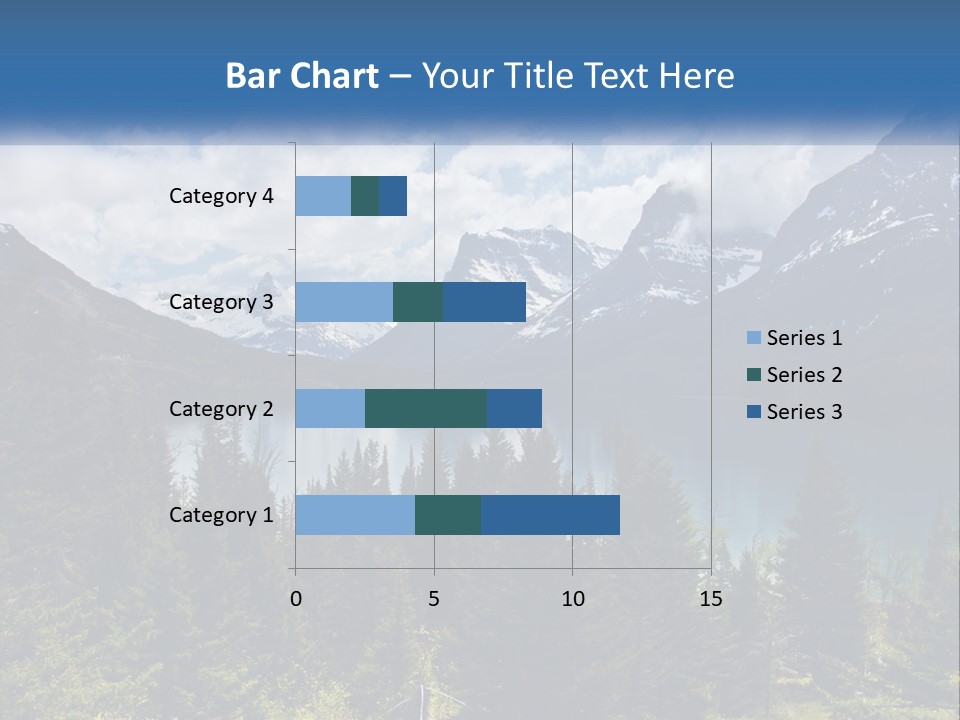 Bar Chart – Your Title Text Here

Category 4
Category 3
Category 2
Category 1

0
5
10
15

Series 1
Series 2
Series 3